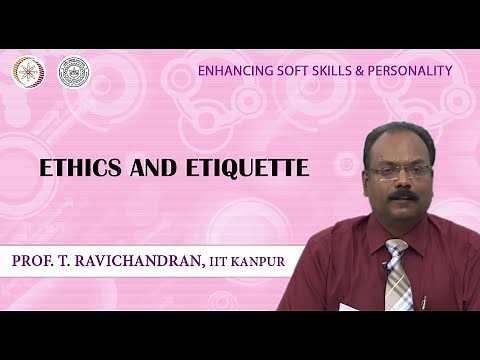 ENHANCING SOFT SKILLS & PERSONALITY

ETHICS AND ETIQUETTE

PROF. T. RAVICHANDRAN, IIT KANPUR